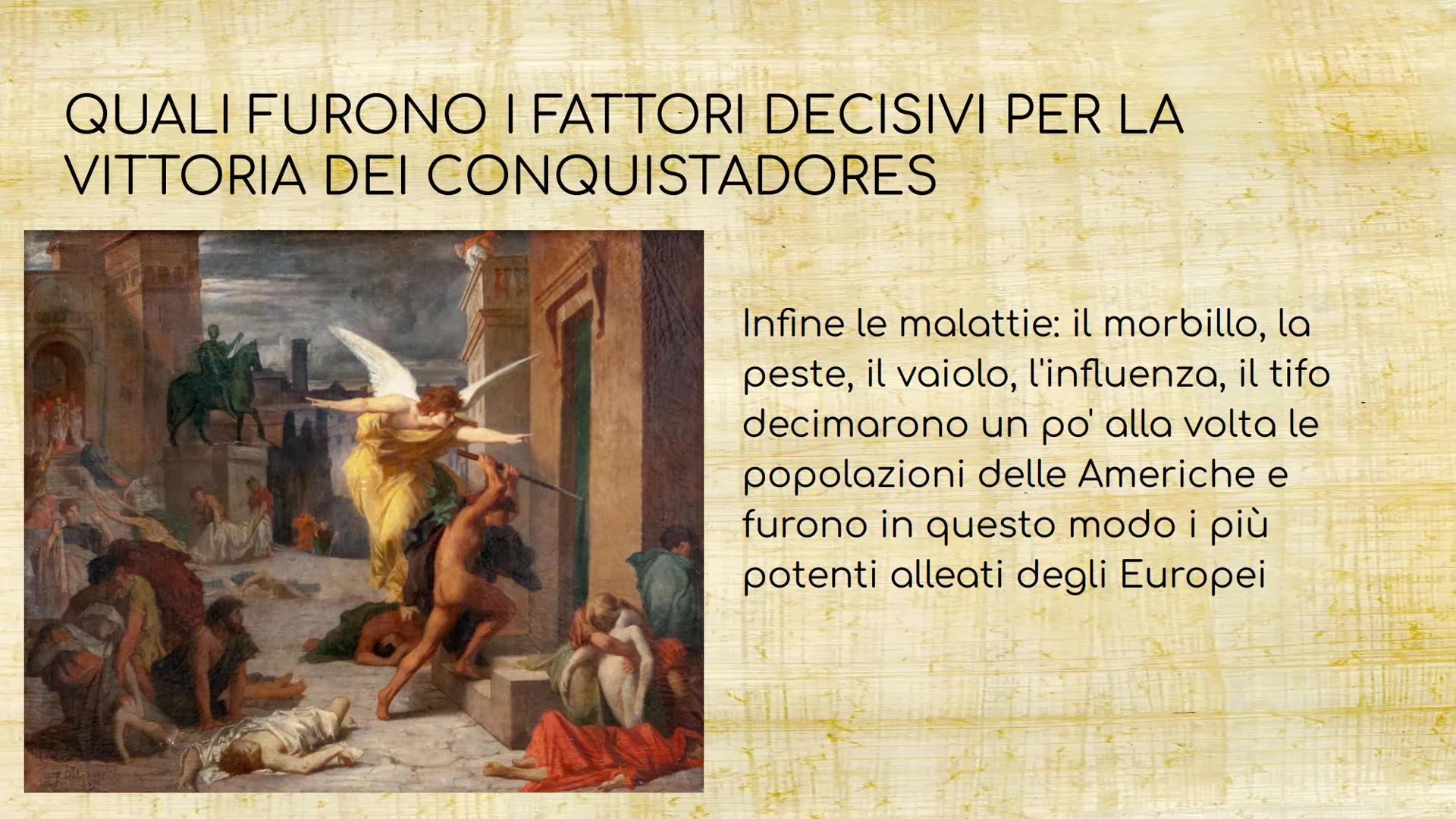 QUALI FURONO I FATTORI DECISIVI PER LA VITTORIA DEI CONQUISTADORES

Infine le malattie: il morbillo, la peste, il vaiolo, l'influenza, il tifo decimarono un po' alla volta le popolazioni delle Americhe e furono in questo modo i più potenti alleati degli Europei